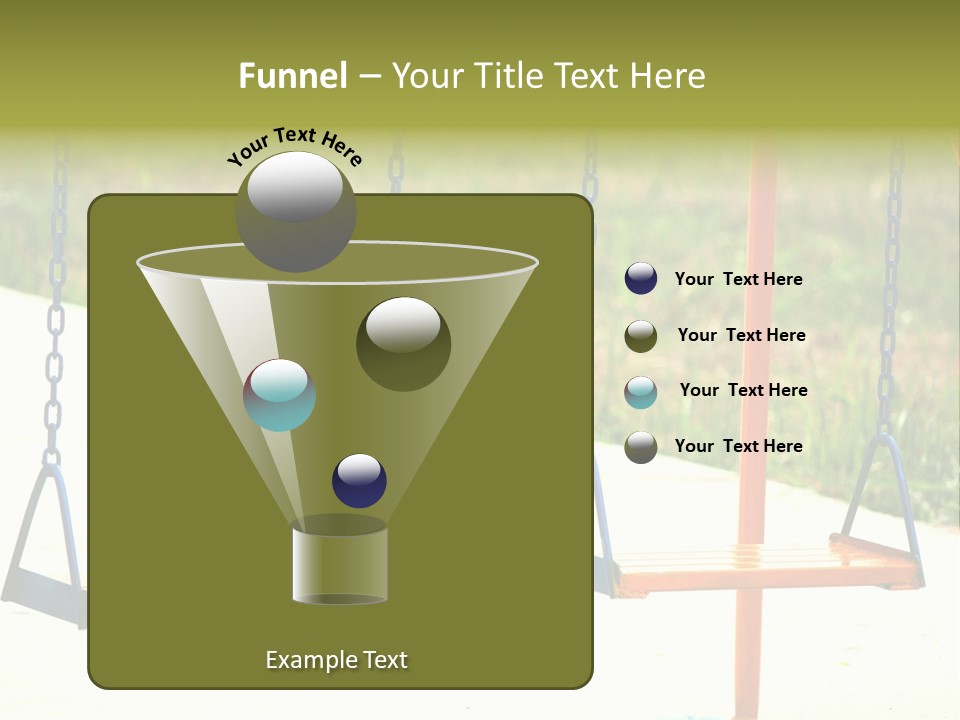 Funnel – Your Title Text Here

Your Text Here

Your Text Here

Your Text Here

Your Text Here

Your Text Here

Example Text